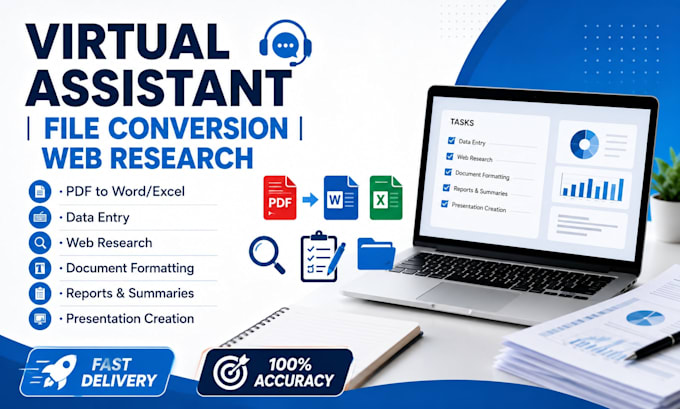 VIRTUAL ASSISTANT
| FILE CONVERSION |
WEB RESEARCH

· PDF to Word/Excel
· Data Entry
· Web Research
· Document Formatting
· Reports & Summaries
· Presentation Creation

PDF
W
X

TASKS
Data Entry
Web Research
Document Formatting
Reports & Summaries
Presentation Creation

FAST DELIVERY
100% ACCURACY